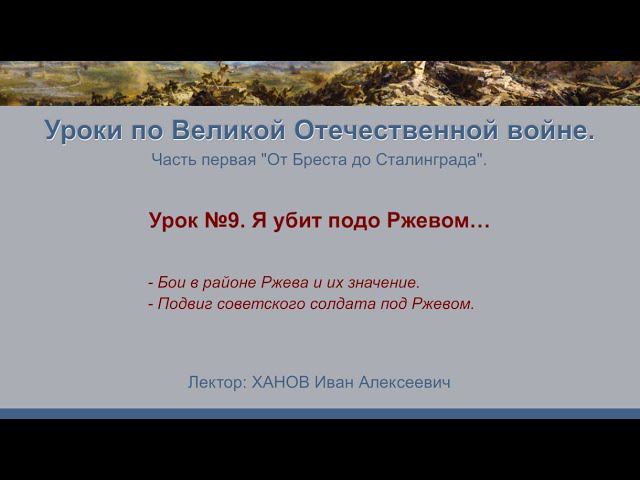 Уроки по Великой Отечественной войне.
Часть первая "От Бреста до Сталинграда".

Урок №9. Я убит подо Ржевом…

- Бои в районе Ржева и их значение.
- Подвиг советского солдата под Ржевом.

Лектор: ХАНОВ Иван Алексеевич